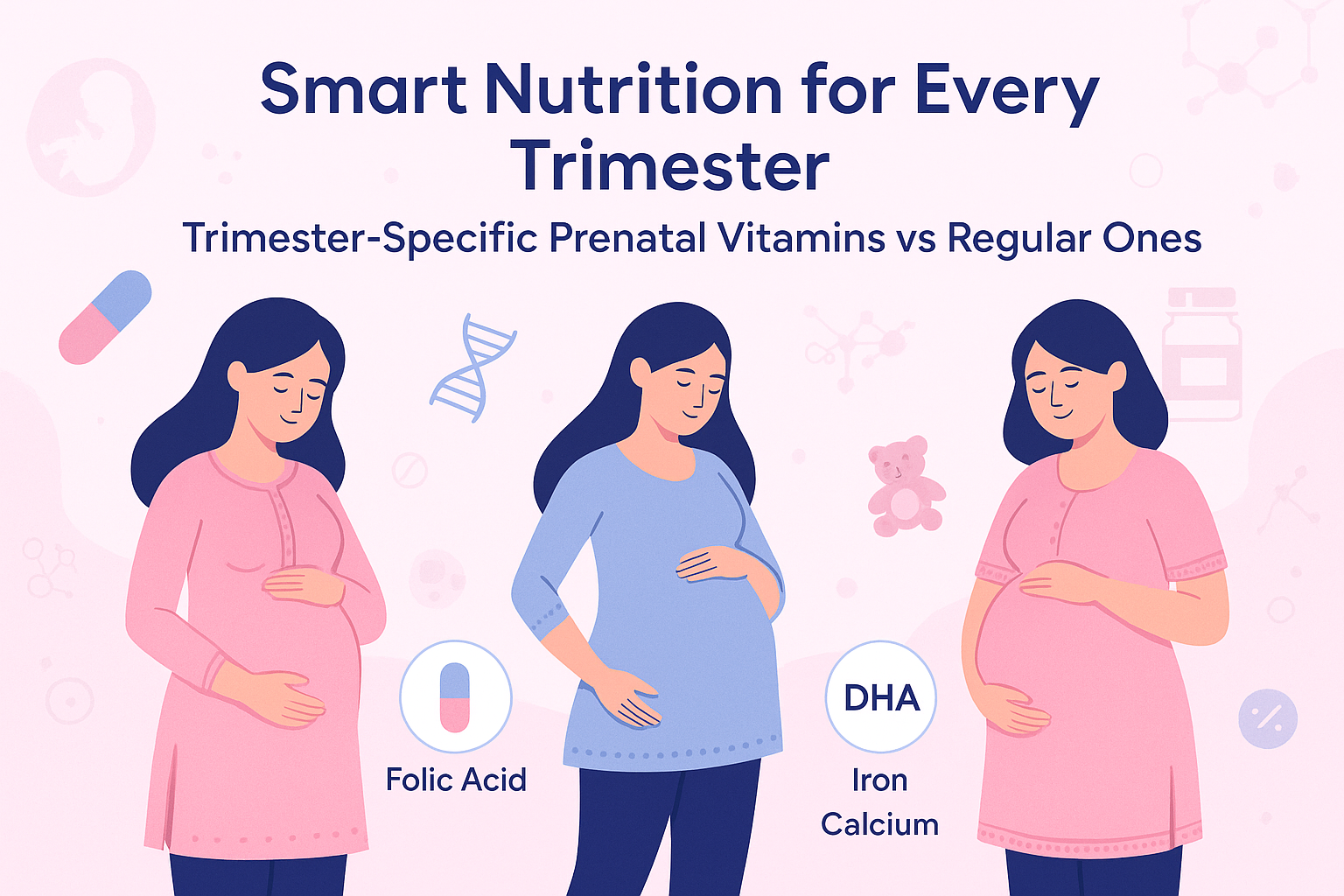 Smart Nutrition for Every Trimester

Trimester-Specific Prenatal Vitamins vs Regular Ones

Folic Acid

DHA

Iron

Calcium